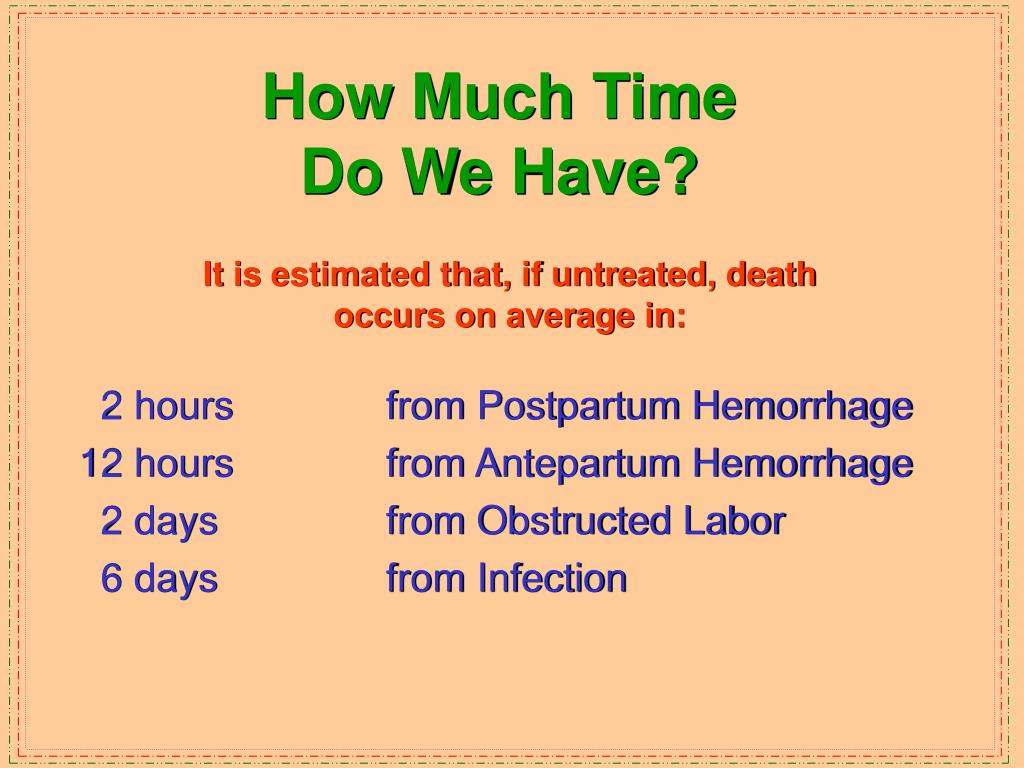 How Much Time
Do We Have?

It is estimated that, if untreated, death occurs on average in:

2 hours from Postpartum Hemorrhage
12 hours from Antepartum Hemorrhage
2 days from Obstructed Labor
6 days from Infection